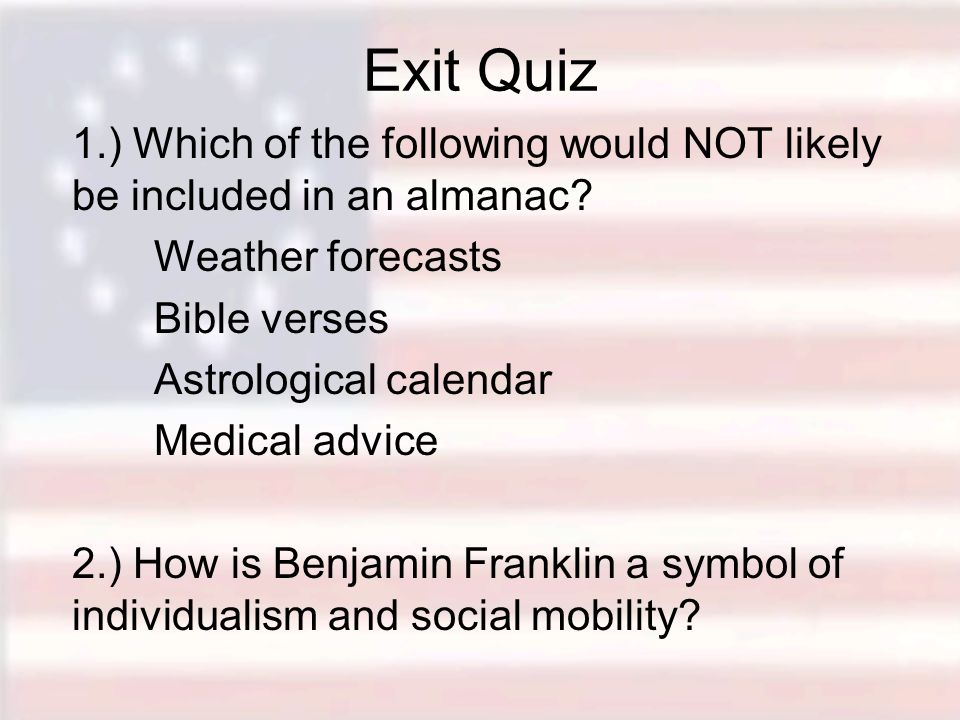 Exit Quiz

1.) Which of the following would NOT likely be included in an almanac?

Weather forecasts

Bible verses

Astrological calendar

Medical advice

2.) How is Benjamin Franklin a symbol of individualism and social mobility?